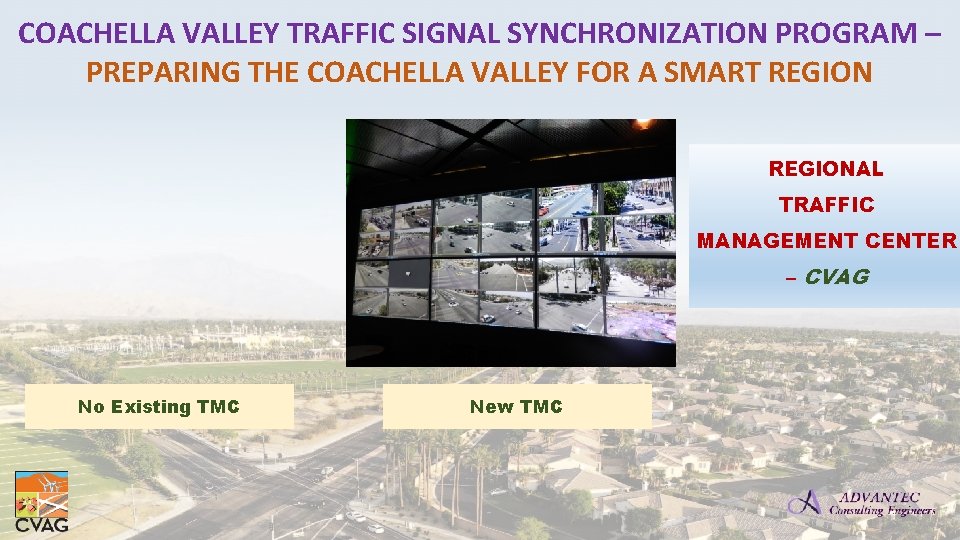 COACHELLA VALLEY TRAFFIC SIGNAL SYNCHRONIZATION PROGRAM – PREPARING THE COACHELLA VALLEY FOR A SMART REGION

REGIONAL TRAFFIC MANAGEMENT CENTER – CVAG

No Existing TMC

New TMC

CVAG

ADVANTEC Consulting Engineers